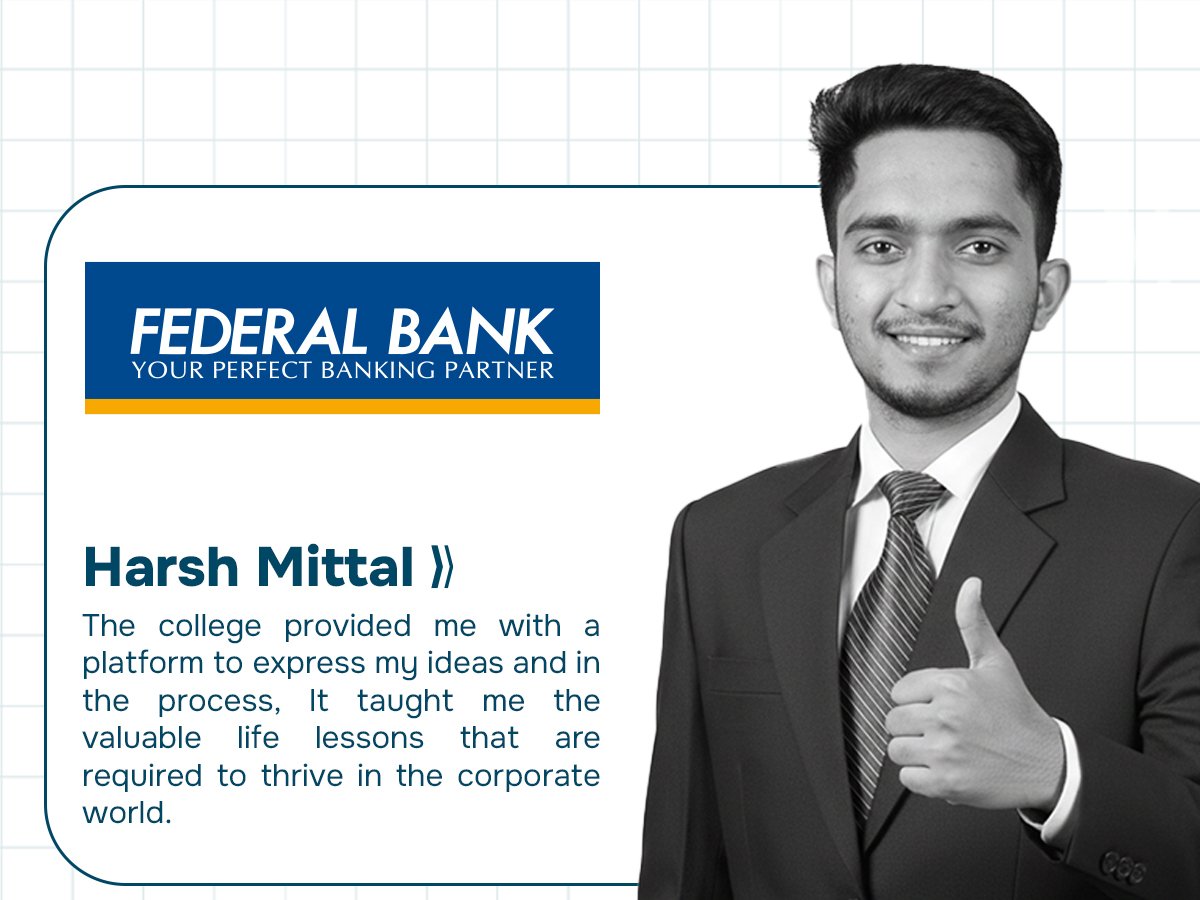 FEDERAL BANK
YOUR PERFECT BANKING PARTNER

Harsh Mittal »

The college provided me with a platform to express my ideas and in the process, It taught me the valuable life lessons that are required to thrive in the corporate world.